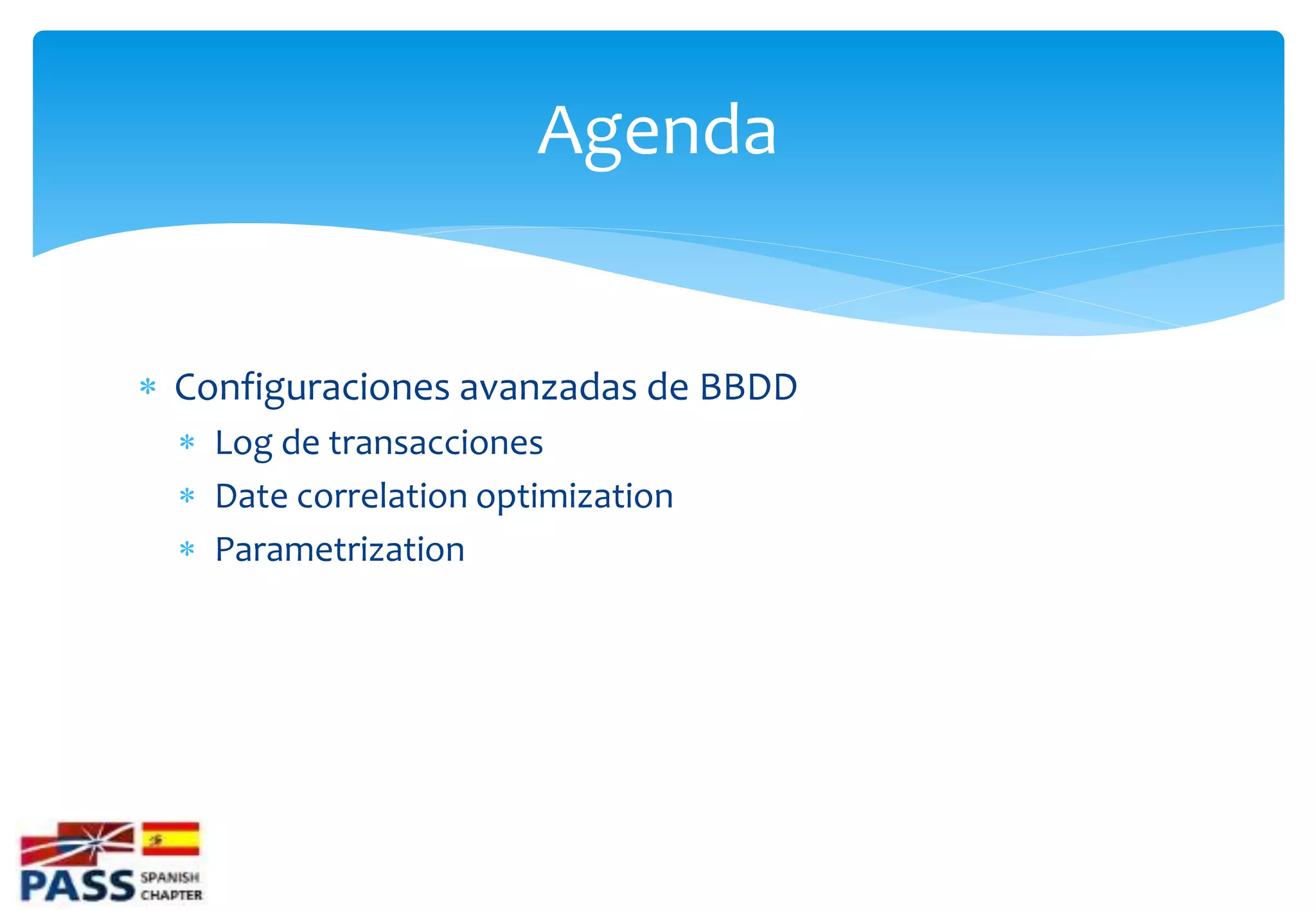 Agenda

* Configuraciones avanzadas de BBDD
  * Log de transacciones
  * Date correlation optimization
  * Parametrization

PASS SPANISH CHAPTER